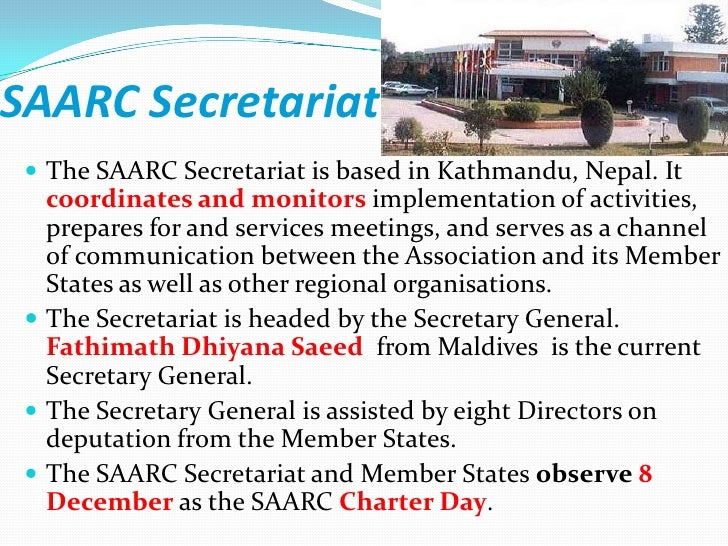 SAARC Secretariat

- The SAARC Secretariat is based in Kathmandu, Nepal. It coordinates and monitors implementation of activities, prepares for and services meetings, and serves as a channel of communication between the Association and its Member States as well as other regional organisations.
- The Secretariat is headed by the Secretary General. Fathimath Dhiyana Saeed from Maldives is the current Secretary General.
- The Secretary General is assisted by eight Directors on deputation from the Member States.
- The SAARC Secretariat and Member States observe 8 December as the SAARC Charter Day.